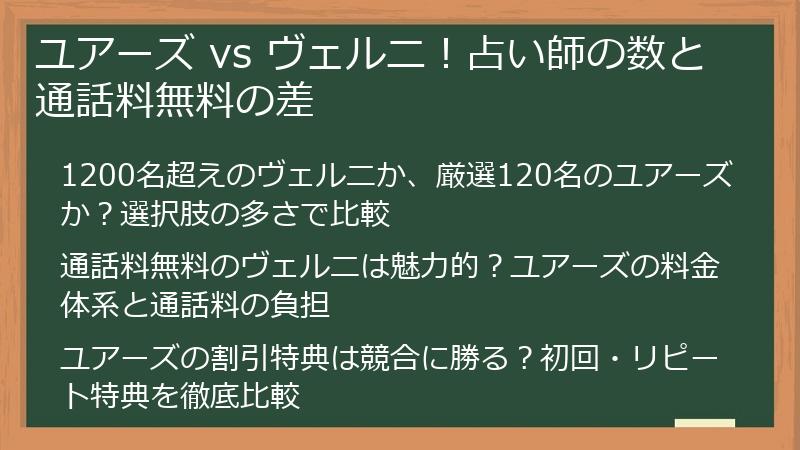 ユアーズ vs ヴェルニ！占い師の数と通話料無料の差

1200名超えのヴェルニか、厳選120名のユアーズか？選択肢の多さで比較

通話料無料のヴェルニは魅力的？ユアーズの料金体系と通話料の負担

ユアーズの割引特典は競合に勝る？初回・リピート特典を徹底比較